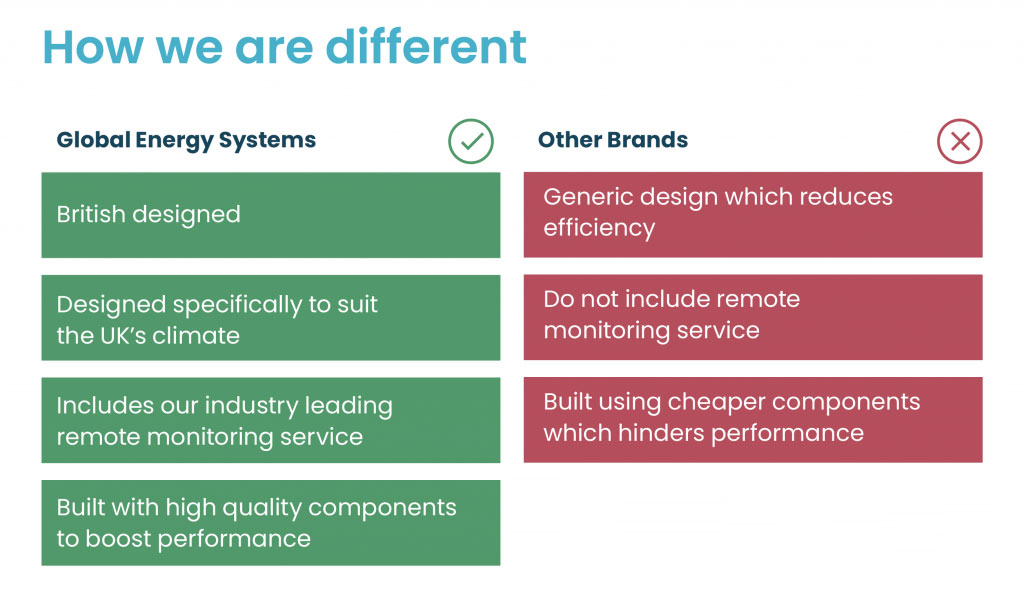 How we are different

Global Energy Systems

British designed

Designed specifically to suit the UK's climate

Includes our industry leading remote monitoring service

Built with high quality components to boost performance

Other Brands

Generic design which reduces efficiency

Do not include remote monitoring service

Built using cheaper components which hinders performance